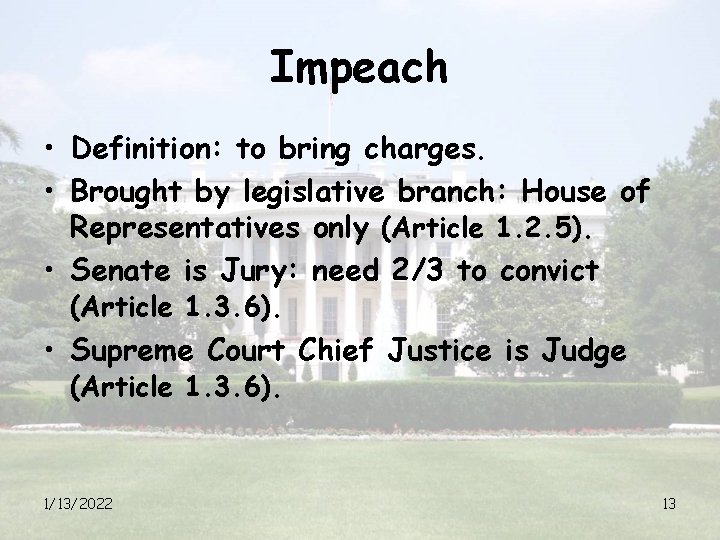 Impeach

• Definition: to bring charges.
• Brought by legislative branch: House of Representatives only (Article 1.2.5).
• Senate is Jury: need 2/3 to convict (Article 1.3.6).
• Supreme Court Chief Justice is Judge (Article 1.3.6).

1/13/2022

13